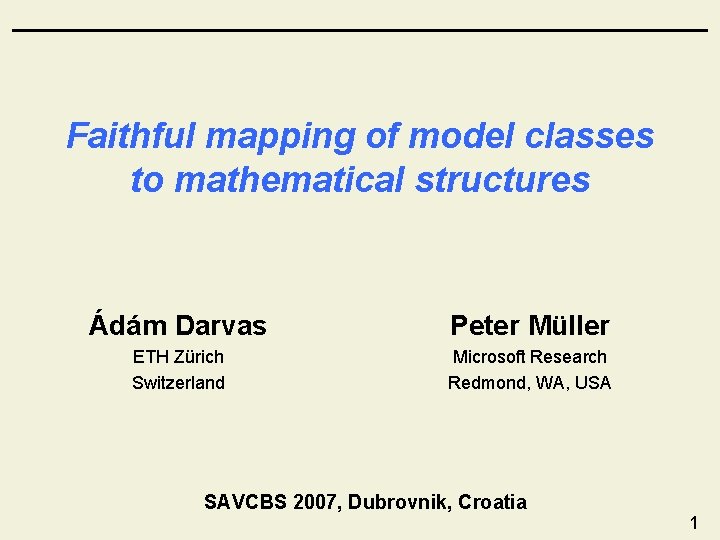 Faithful mapping of model classes to mathematical structures

Ádám Darvas
ETH Zürich
Switzerland

Peter Müller
Microsoft Research
Redmond, WA, USA

SAVCBS 2007, Dubrovnik, Croatia

1